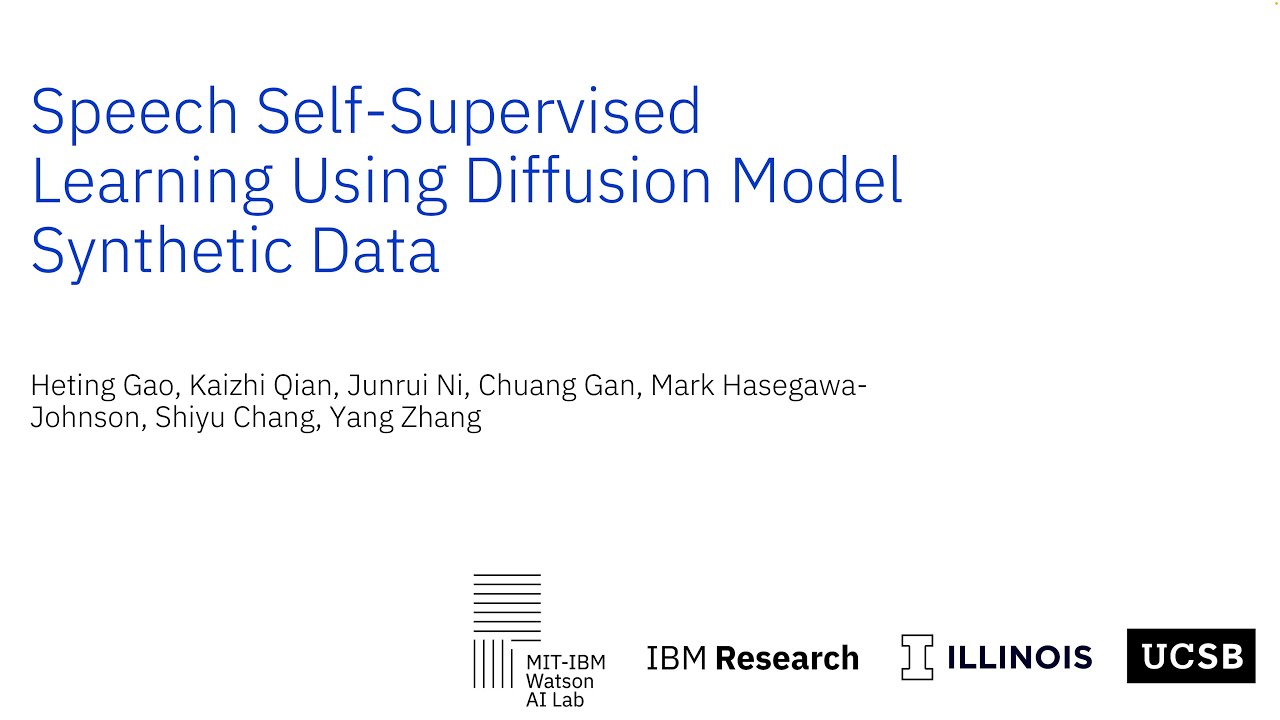 Speech Self-Supervised Learning Using Diffusion Model Synthetic Data

Heting Gao, Kaizhi Qian, Junrui Ni, Chuang Gan, Mark Hasegawa-Johnson, Shiyu Chang, Yang Zhang

MIT-IBM Watson AI Lab

IBM Research

ILLINOIS

UCSB